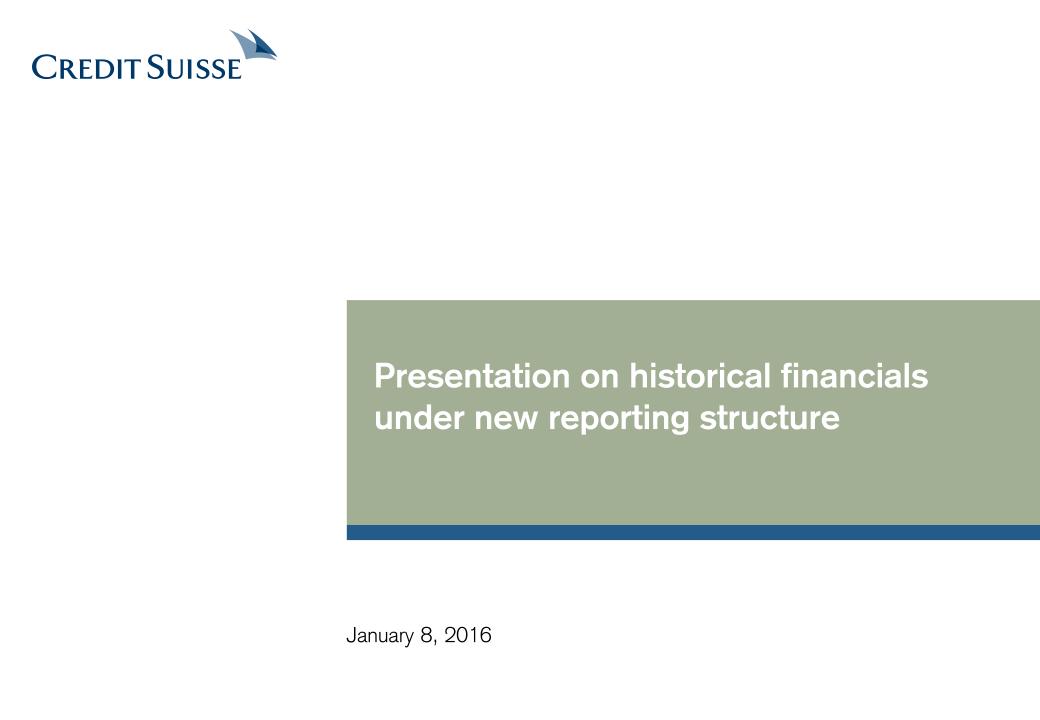 CREDIT SUISSE

Presentation on historical financials under new reporting structure

January 8, 2016